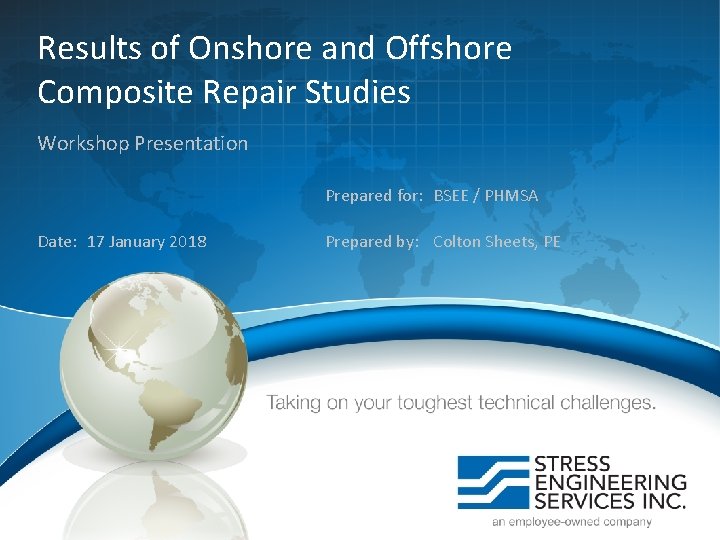 Results of Onshore and Offshore Composite Repair Studies

Workshop Presentation

Prepared for: BSEE / PHMSA

Date: 17 January 2018

Prepared by: Colton Sheets, PE

Taking on your toughest technical challenges.

STRESS ENGINEERING SERVICES INC.

an employee-owned company